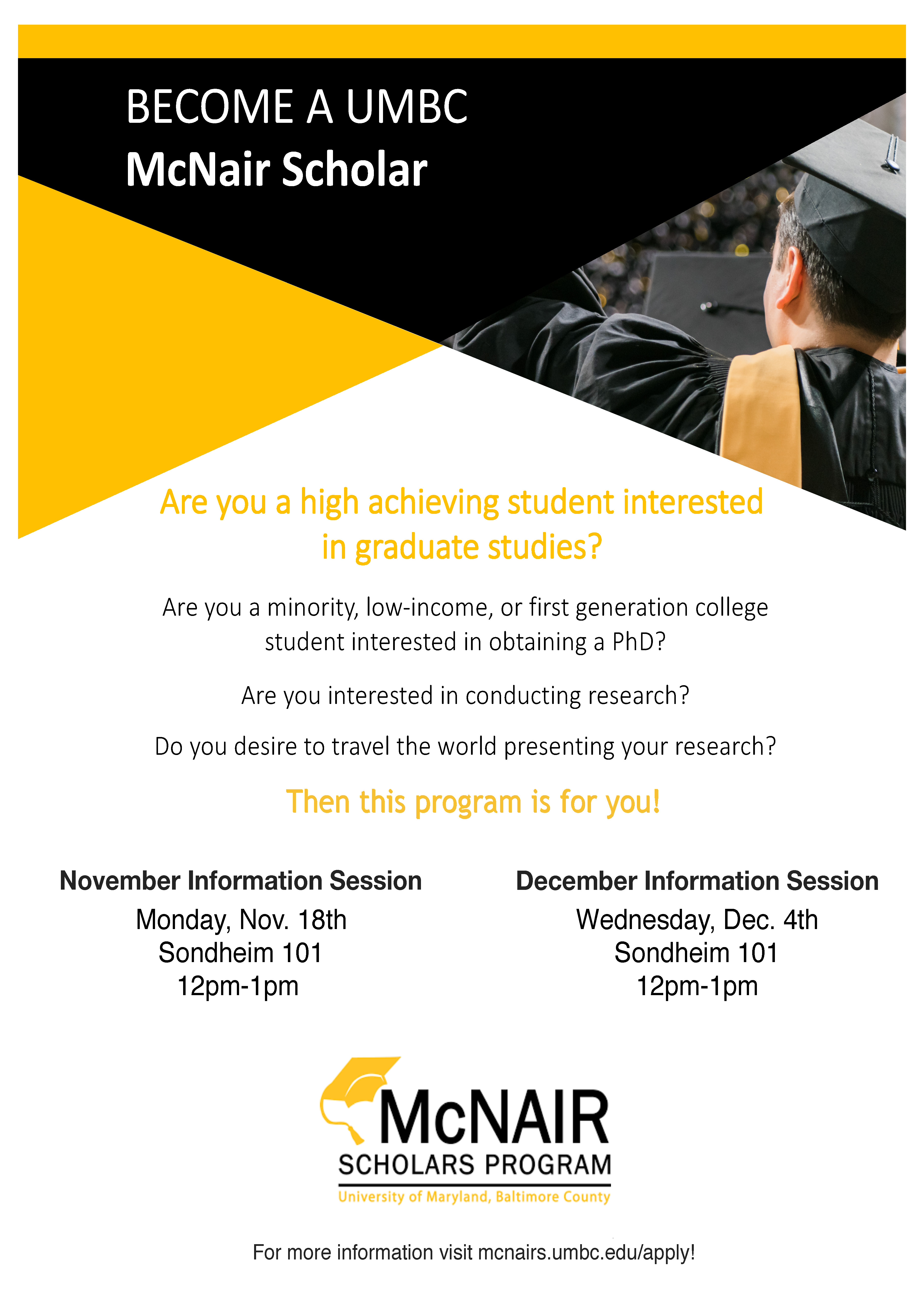 BECOME A UMBC
McNair Scholar

Are you a high achieving student interested in graduate studies?

Are you a minority, low-income, or first generation college student interested in obtaining a PhD?

Are you interested in conducting research?

Do you desire to travel the world presenting your research?

Then this program is for you!

November Information Session
Monday, Nov. 18th
Sondheim 101
12pm-1pm

December Information Session
Wednesday, Dec. 4th
Sondheim 101
12pm-1pm

McNAIR
SCHOLARS PROGRAM
University of Maryland, Baltimore County

For more information visit mcnairs.umbc.edu/apply!